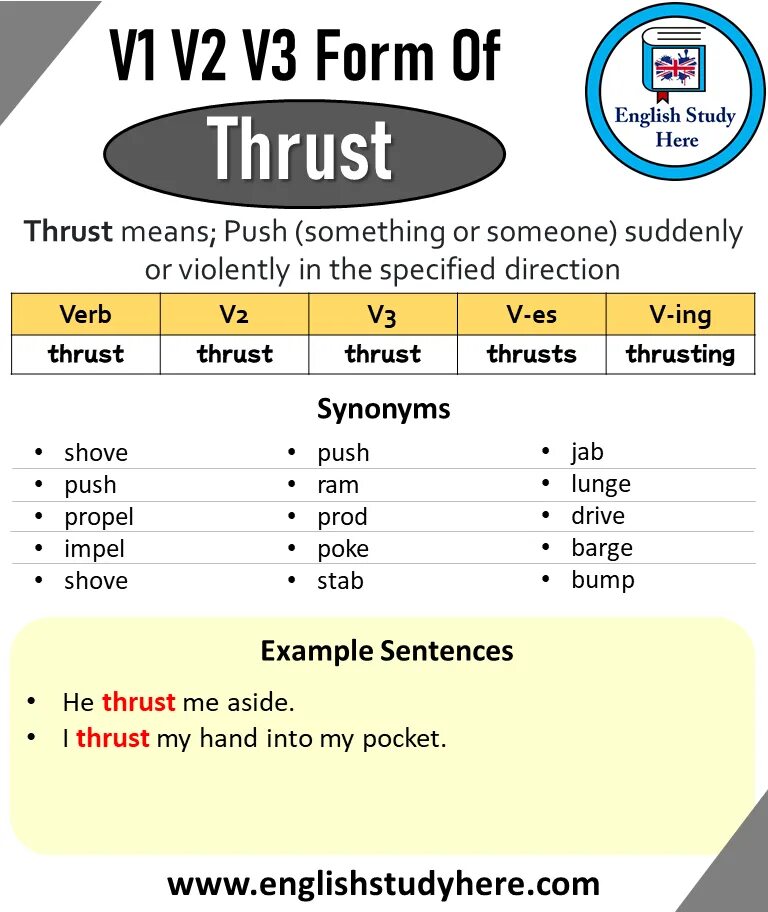 V1 V2 V3 Form Of

Thrust

English Study Here

Thrust means; Push (something or someone) suddenly or violently in the specified direction

| Verb | V2 | V3 | V-es | V-ing |
|---|---|---|---|---|
| thrust | thrust | thrust | thrusts | thrusting |

Synonyms

- shove
- push
- propel
- impel
- shove

- push
- ram
- prod
- poke
- stab

- jab
- lunge
- drive
- barge
- bump

Example Sentences

- He thrust me aside.
- I thrust my hand into my pocket.

www.englishstudyhere.com